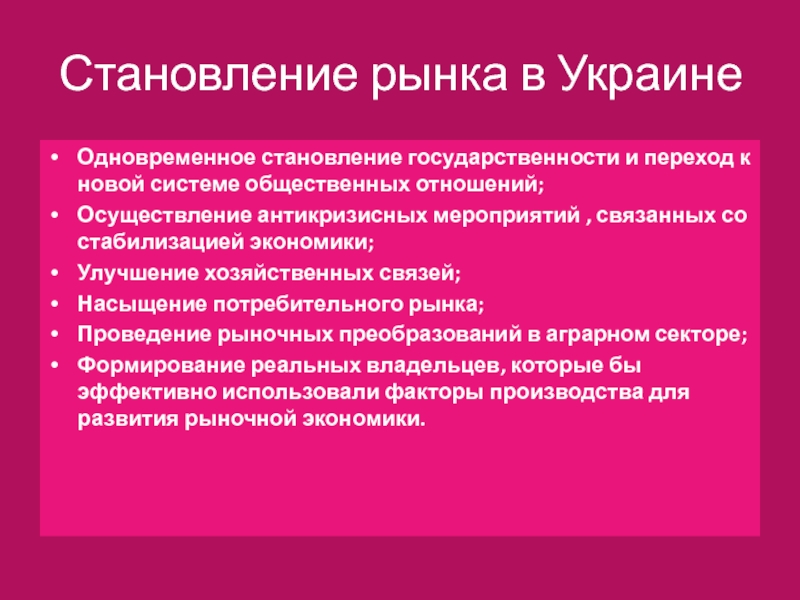 Становление рынка в Украине

• Одновременное становление государственности и переход к новой системе общественных отношений;
• Осуществление антикризисных мероприятий , связанных со стабилизацией экономики;
• Улучшение хозяйственных связей;
• Насыщение потребительного рынка;
• Проведение рыночных преобразований в аграрном секторе;
• Формирование реальных владельцев, которые бы эффективно использовали факторы производства для развития рыночной экономики.